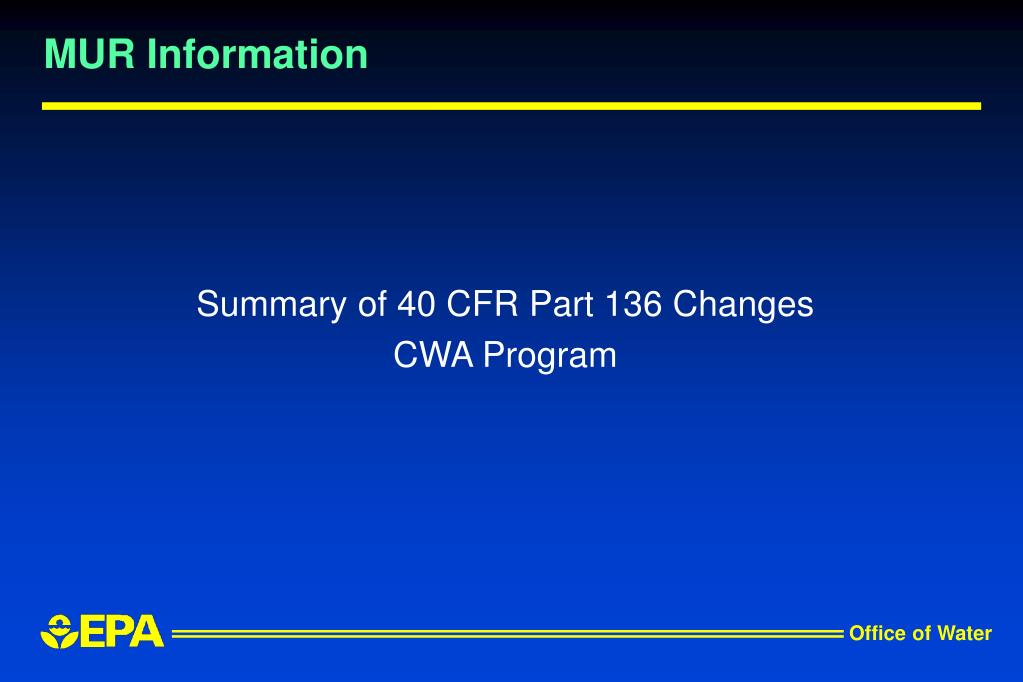 MUR Information

Summary of 40 CFR Part 136 Changes
CWA Program

EPA

Office of Water